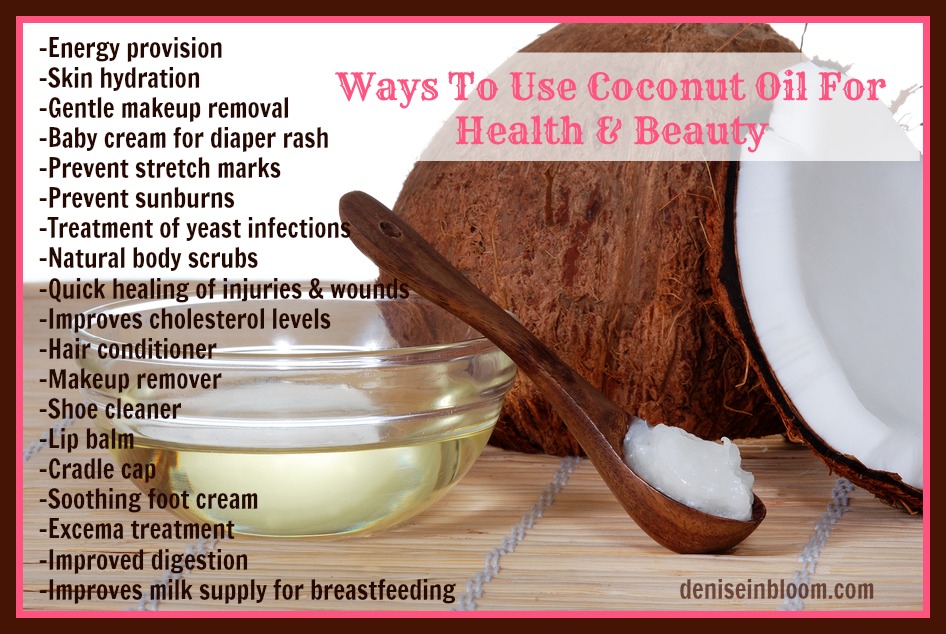 Ways To Use Coconut Oil For Health & Beauty

-Energy provision
-Skin hydration
-Gentle makeup removal
-Baby cream for diaper rash
-Prevent stretch marks
-Prevent sunburns
-Treatment of yeast infections
-Natural body scrubs
-Quick healing of injuries & wounds
-Improves cholesterol levels
-Hair conditioner
-Makeup remover
-Shoe cleaner
-Lip balm
-Cradle cap
-Soothing foot cream
-Excema treatment
-Improved digestion
-Improves milk supply for breastfeeding

deniseinbloom.com